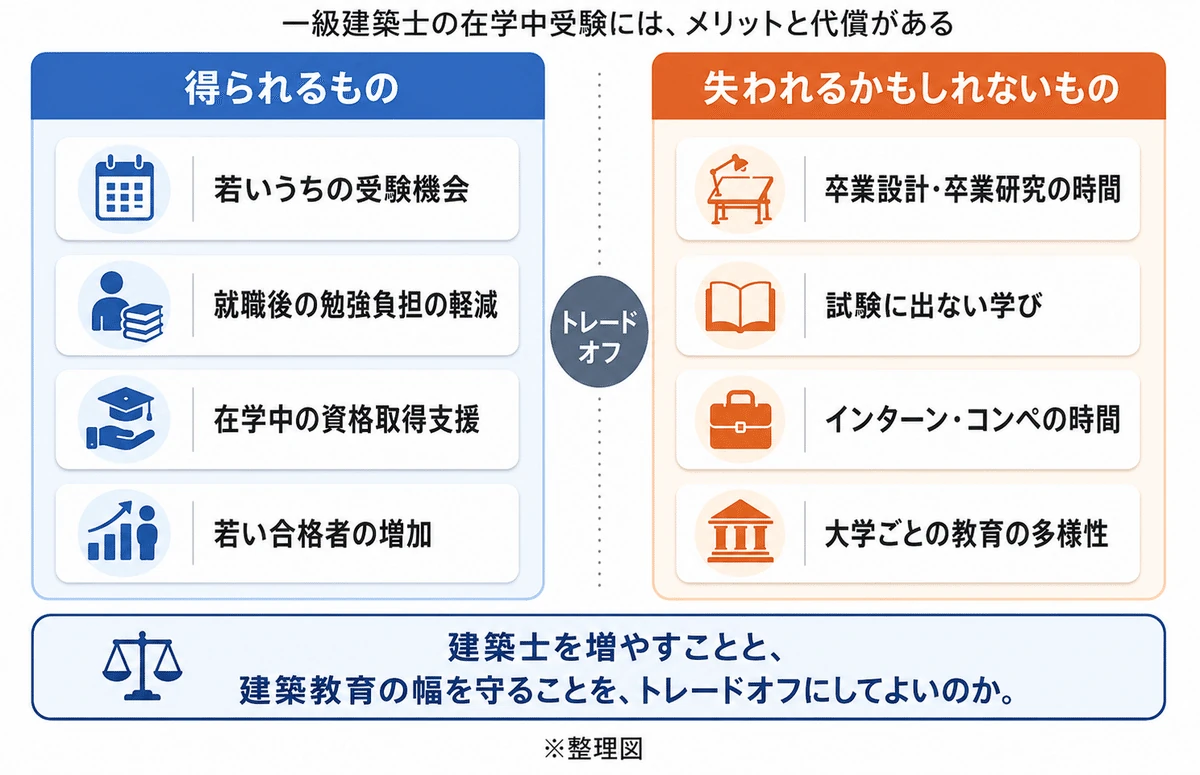 一級建築士の在学中受験には、メリットと代償がある

得られるもの

若いうちの受験機会

就職後の勉強負担の軽減

在学中の資格取得支援

若い合格者の増加

トレードオフ

失われるかもしれないもの

卒業設計・卒業研究の時間

試験に出ない学び

インターン・コンペの時間

大学ごとの教育の多様性

建築士を増やすことと、
建築教育の幅を守ることを、トレードオフにしてよいのか。

※整理図